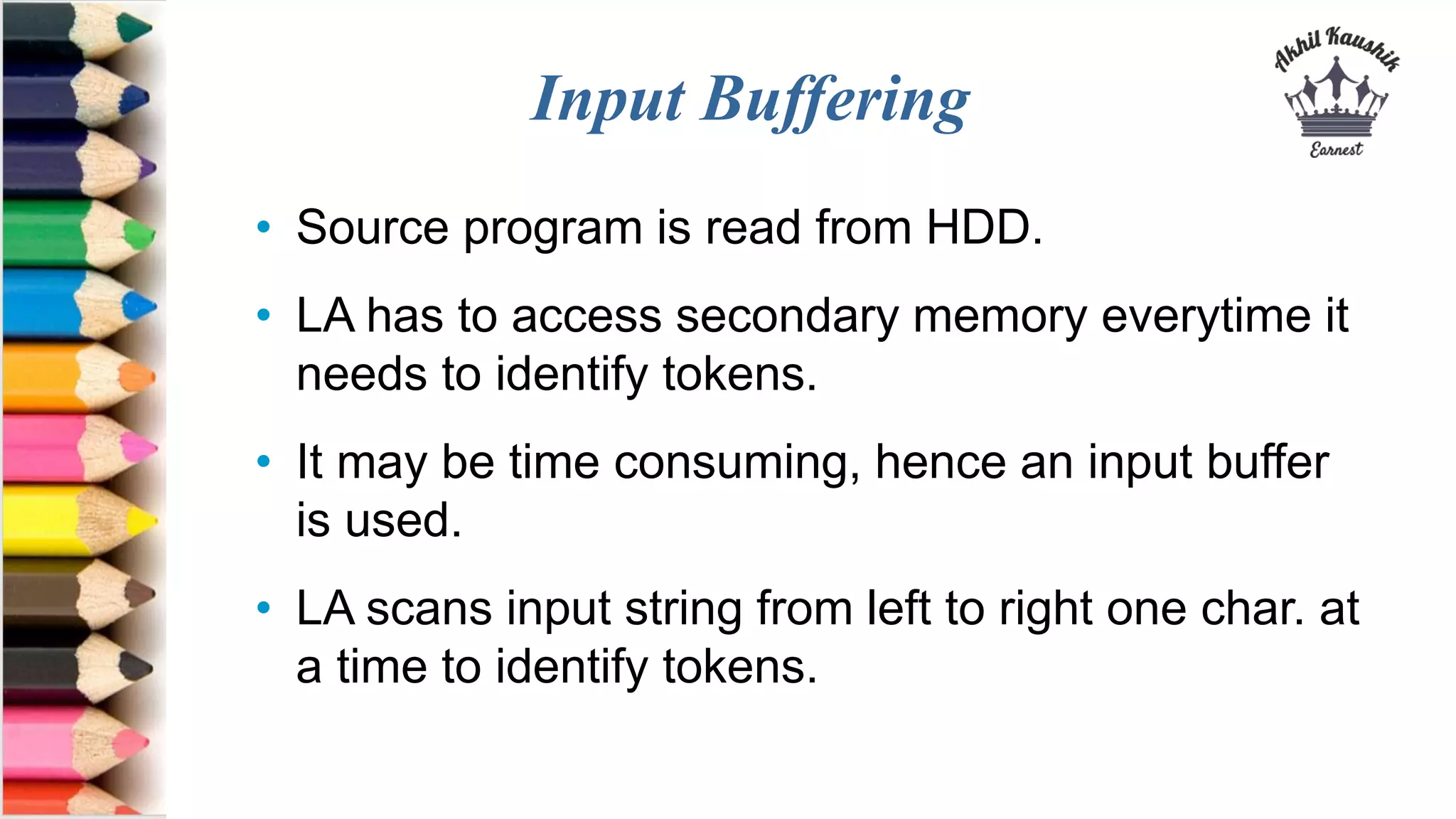 Input Buffering

Akhil Kaushik
Earnest

• Source program is read from HDD.

• LA has to access secondary memory everytime it needs to identify tokens.

• It may be time consuming, hence an input buffer is used.

• LA scans input string from left to right one char. at a time to identify tokens.